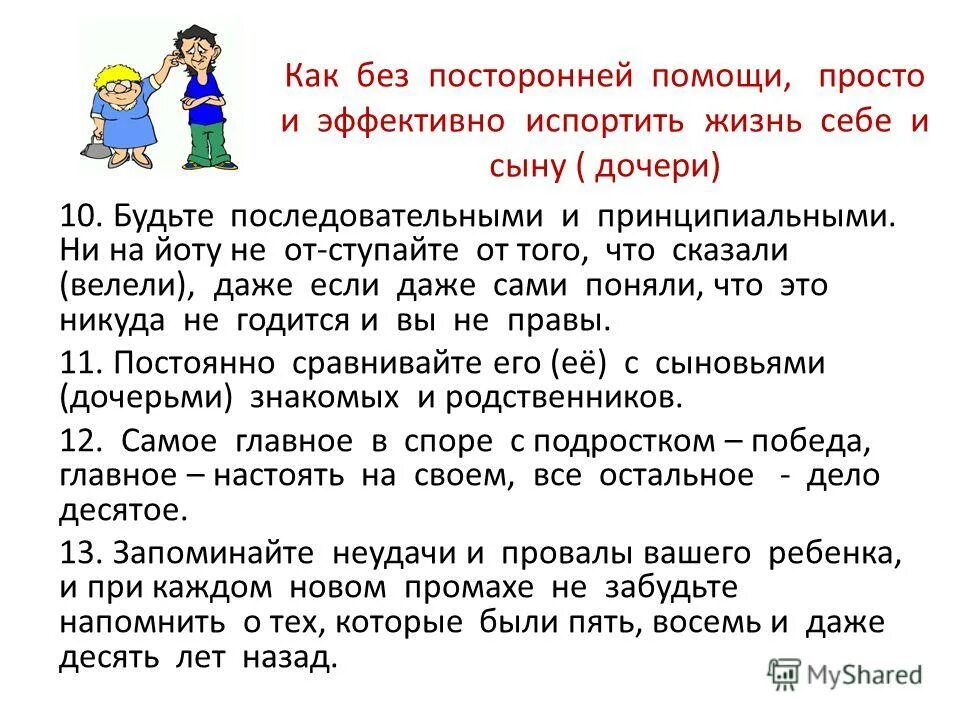 Как без посторонней помощи, просто и эффективно испортить жизнь себе и сыну ( дочери)

10. Будьте последовательными и принципиальными. Ни на йоту не от-ступайте от того, что сказали (велели), даже если даже сами поняли, что это никуда не годится и вы не правы.

11. Постоянно сравнивайте его (её) с сыновьями (дочерьми) знакомых и родственников.

12. Самое главное в споре с подростком – победа, главное – настоять на своем, все остальное - дело десятое.

13. Запоминайте неудачи и провалы вашего ребенка, и при каждом новом промахе не забудьте напомнить о тех, которые были пять, восемь и даже десять лет назад.

MyShared